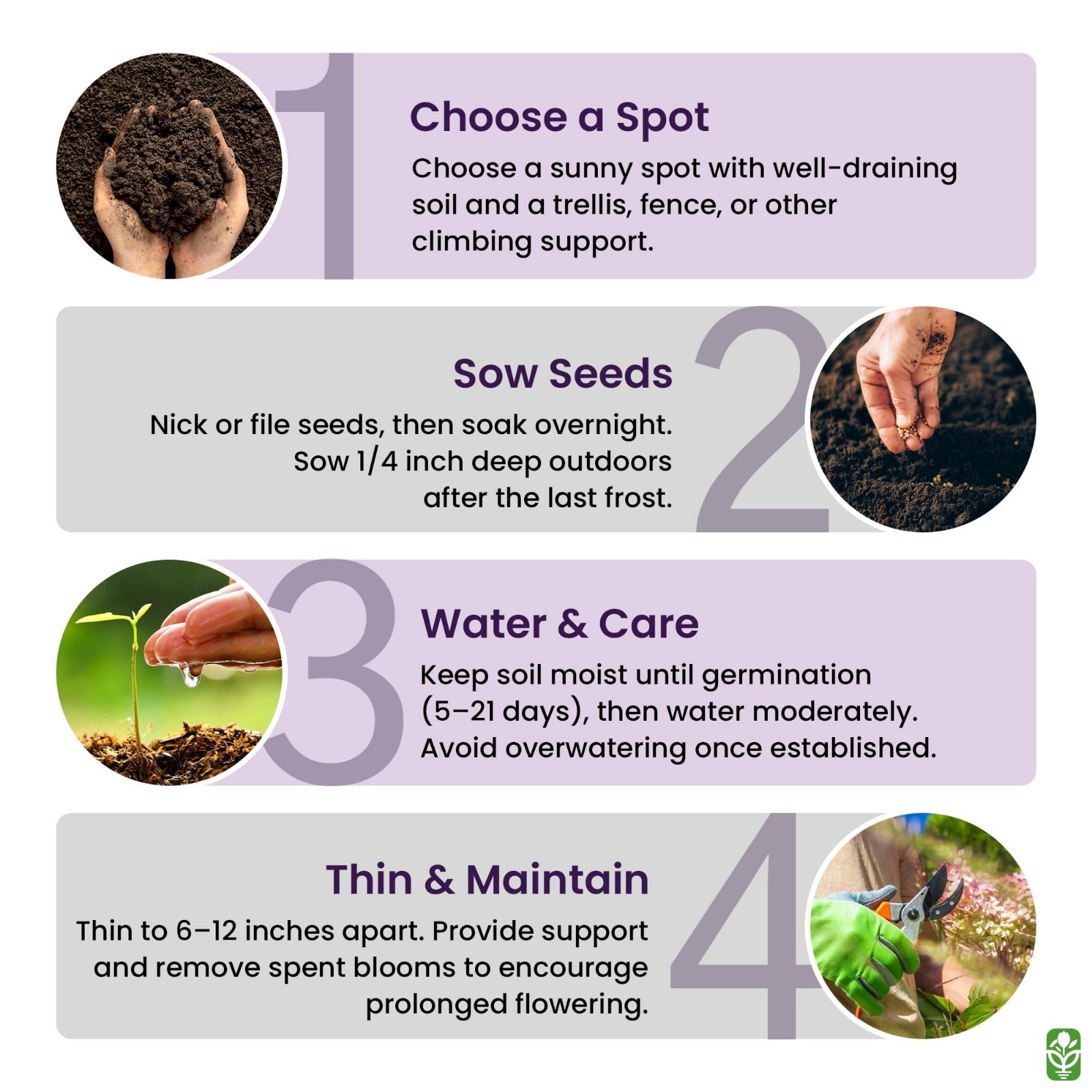 1

Choose a Spot

Choose a sunny spot with well-draining soil and a trellis, fence, or other climbing support.

2

Sow Seeds

Nick or file seeds, then soak overnight. Sow 1/4 inch deep outdoors after the last frost.

3

Water & Care

Keep soil moist until germination (5–21 days), then water moderately. Avoid overwatering once established.

4

Thin & Maintain

Thin to 6–12 inches apart. Provide support and remove spent blooms to encourage prolonged flowering.